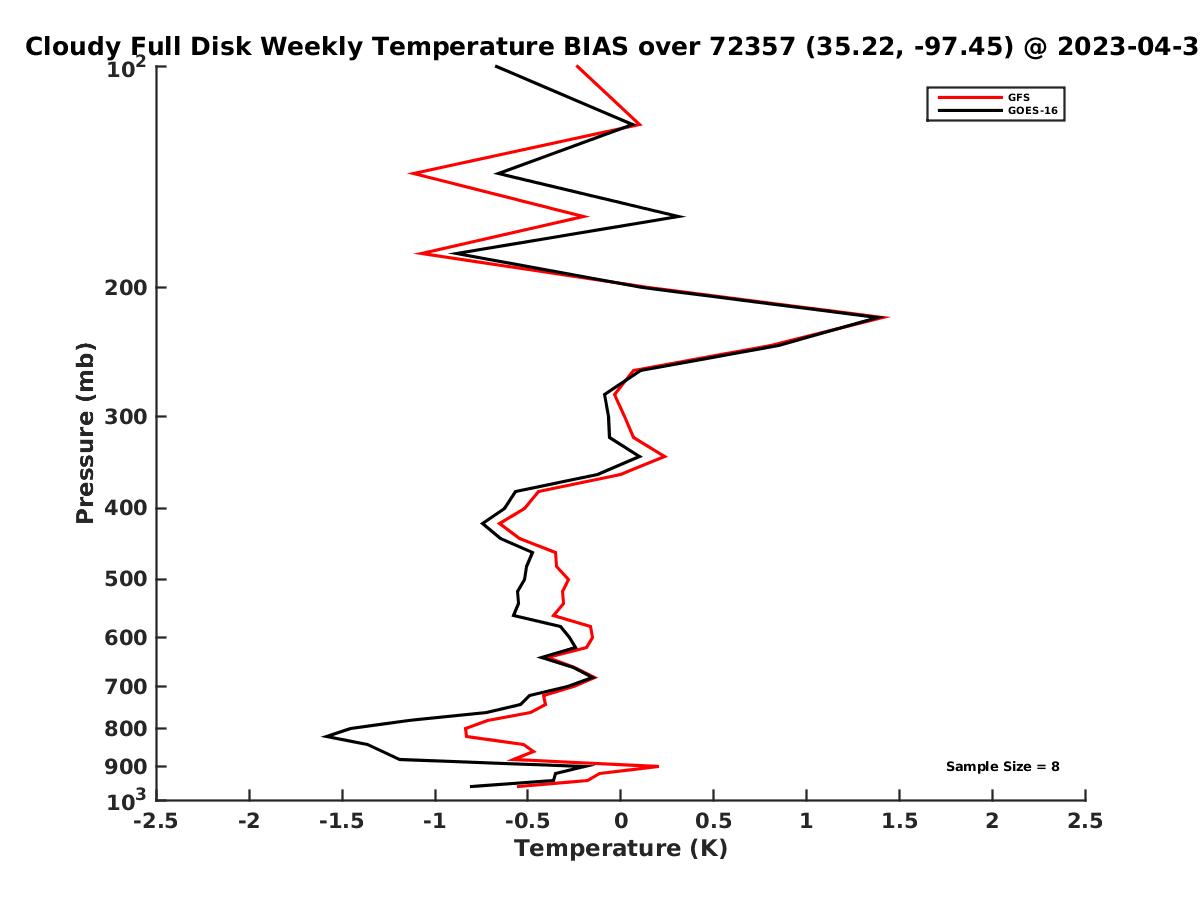 Cloudy Full Disk Weekly Temperature BIAS over 72357 (35.22, -97.45) @ 2023-04-3

GFS
GOES-16

Pressure (mb)

$10^2$
200
300
400
500
600
700
800
900
$10^3$

Sample Size = 8

-2.5 -2 -1.5 -1 -0.5 0 0.5 1 1.5 2 2.5
Temperature (K)